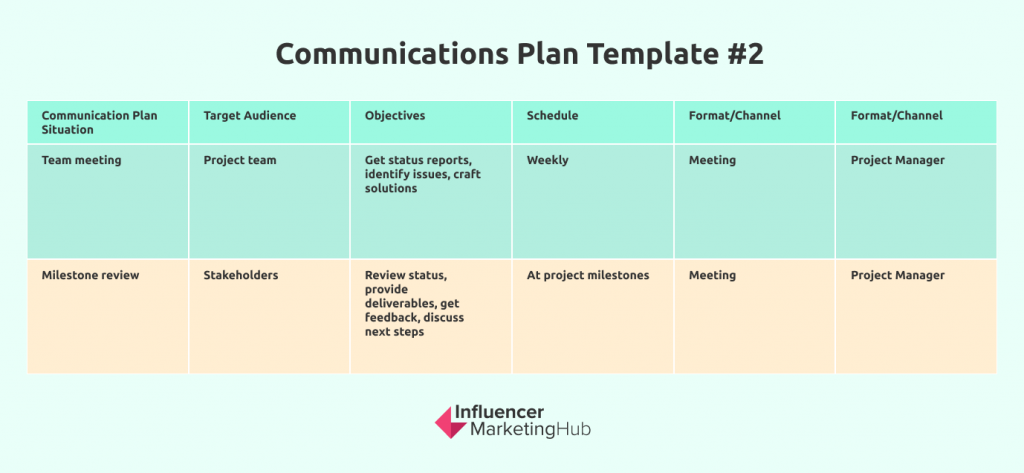 Communications Plan Template #2

| Communication Plan Situation | Target Audience | Objectives | Schedule | Format/Channel | Format/Channel |
|---|---|---|---|---|---|
| Team meeting | Project team | Get status reports, identify issues, craft solutions | Weekly | Meeting | Project Manager |
| Milestone review | Stakeholders | Review status, provide deliverables, get feedback, discuss next steps | At project milestones | Meeting | Project Manager |

Influencer MarketingHub